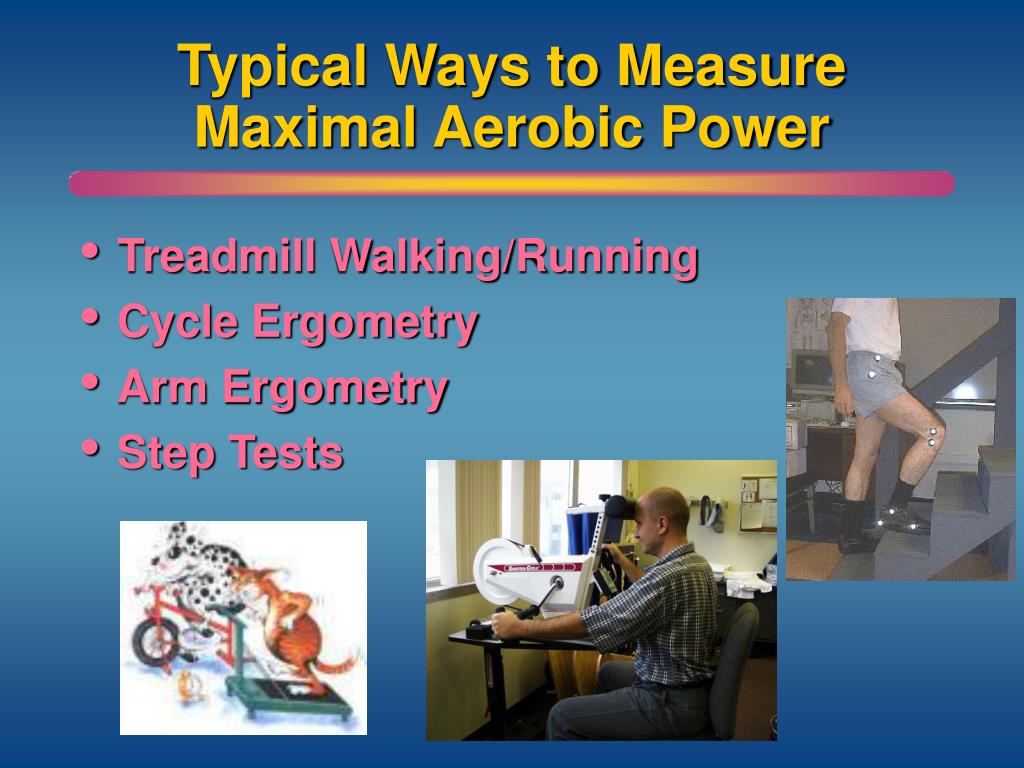 Typical Ways to Measure Maximal Aerobic Power

• Treadmill Walking/Running
• Cycle Ergometry
• Arm Ergometry
• Step Tests